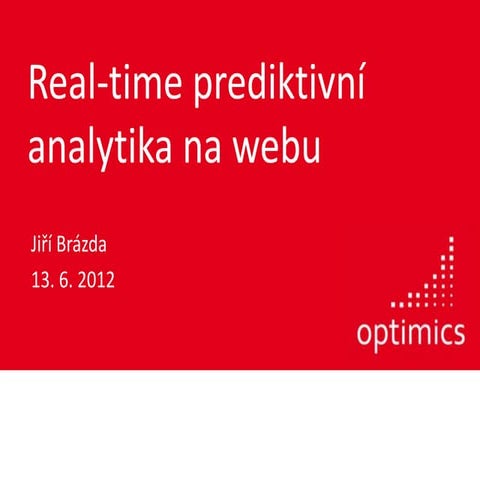 Real-time prediktivní analytika na webu

Jiří Brázda

13. 6. 2012

optimics